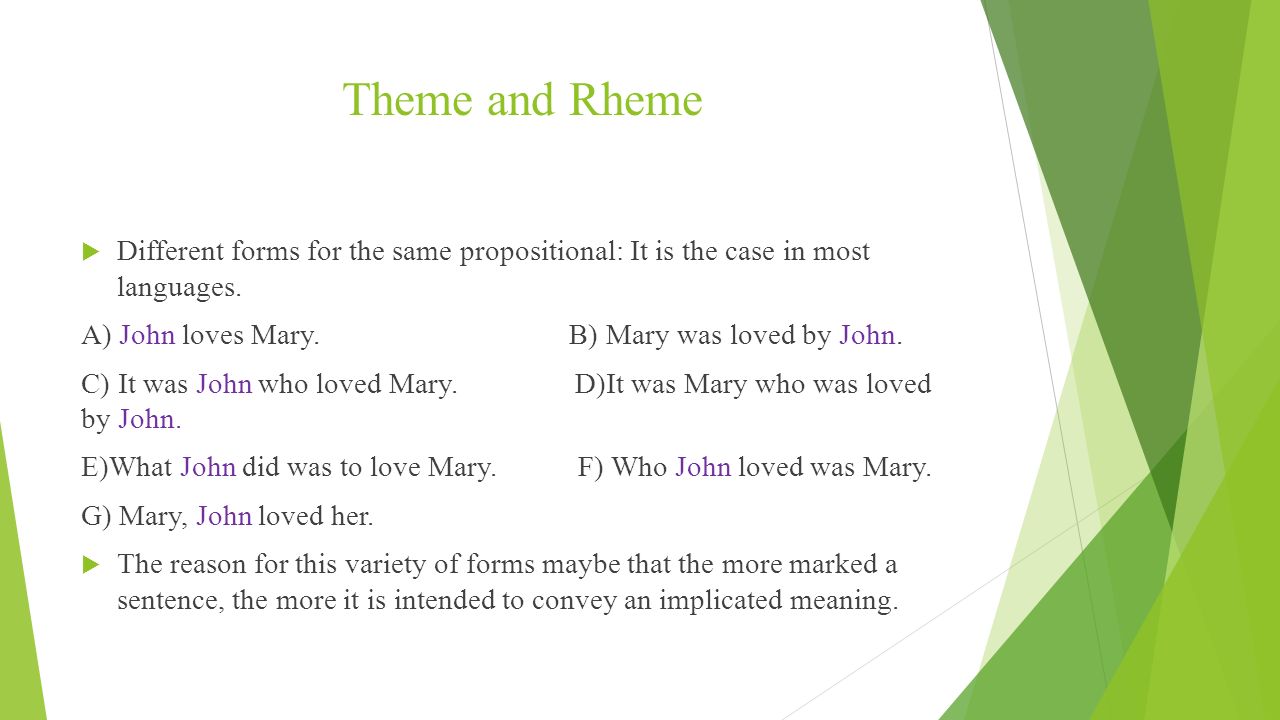 Theme and Rheme

Different forms for the same propositional: It is the case in most languages.

A) John loves Mary.

B) Mary was loved by John.

C) It was John who loved Mary.

D)It was Mary who was loved by John.

E)What John did was to love Mary.

F) Who John loved was Mary.

G) Mary, John loved her.

The reason for this variety of forms maybe that the more marked a sentence, the more it is intended to convey an implicated meaning.